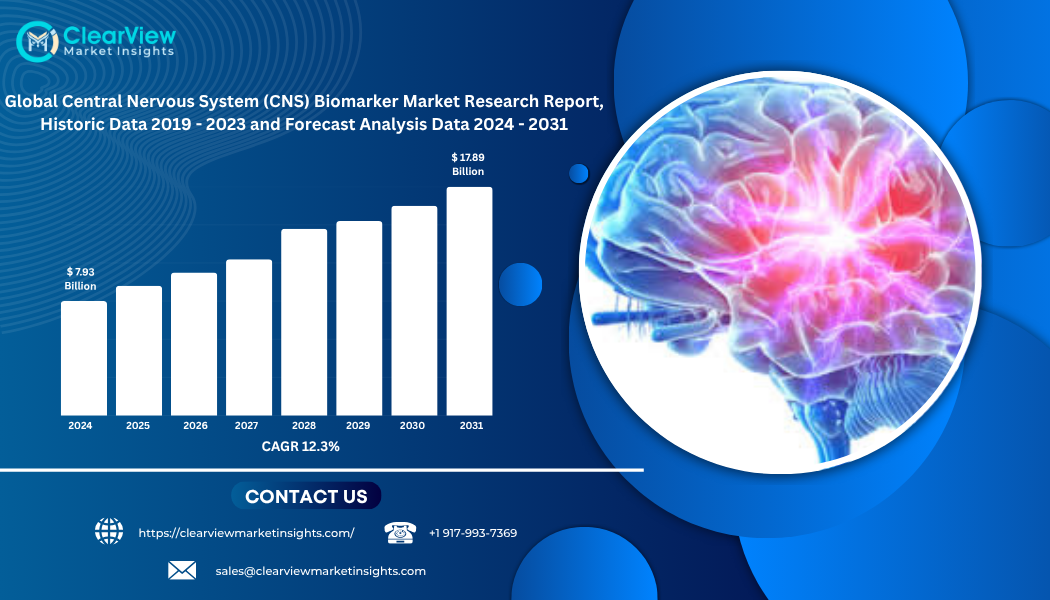 ClearView
Market Insights

Global Central Nervous System (CNS) Biomarker Market Research Report, Historic Data 2019 - 2023 and Forecast Analysis Data 2024 - 2031

$ 7.93 Billion

$ 17.89 Billion

2024 2025 2026 2027 2028 2029 2030 2031

CAGR 12.3%

CONTACT US

https://clearviewmarketinsights.com/

+1 917-993-7369

sales@clearviewmarketinsights.com